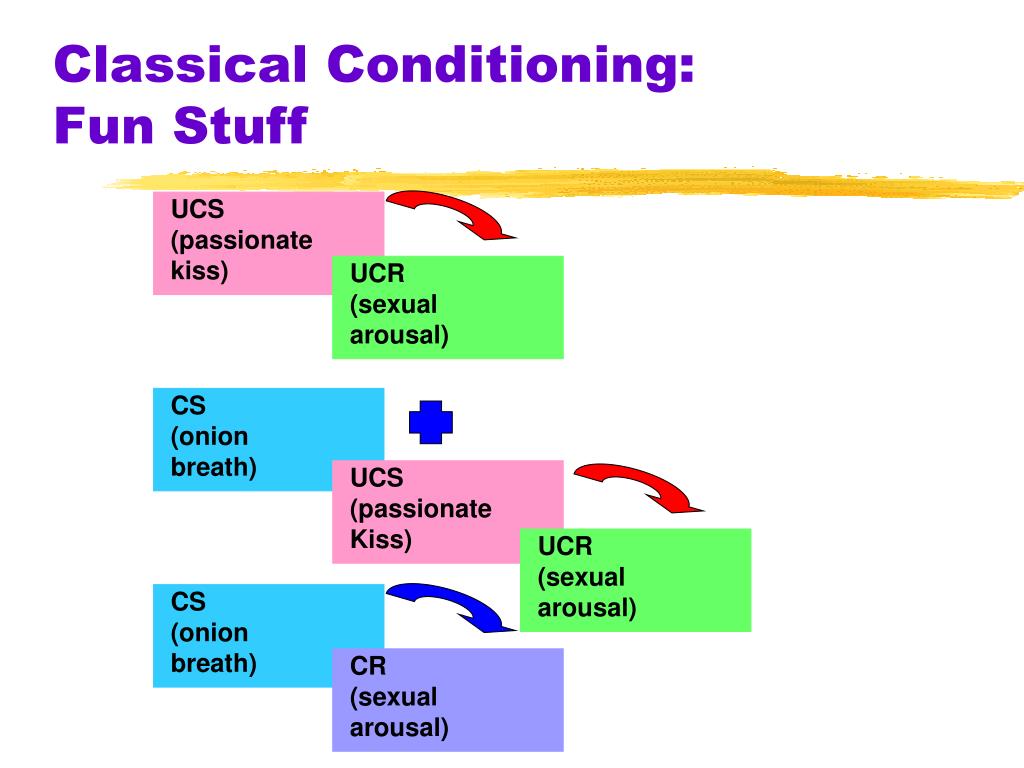 Classical Conditioning: Fun Stuff

UCS (passionate kiss)

UCR (sexual arousal)

CS (onion breath)

UCS (passionate Kiss)

UCR (sexual arousal)

CS (onion breath)

CR (sexual arousal)